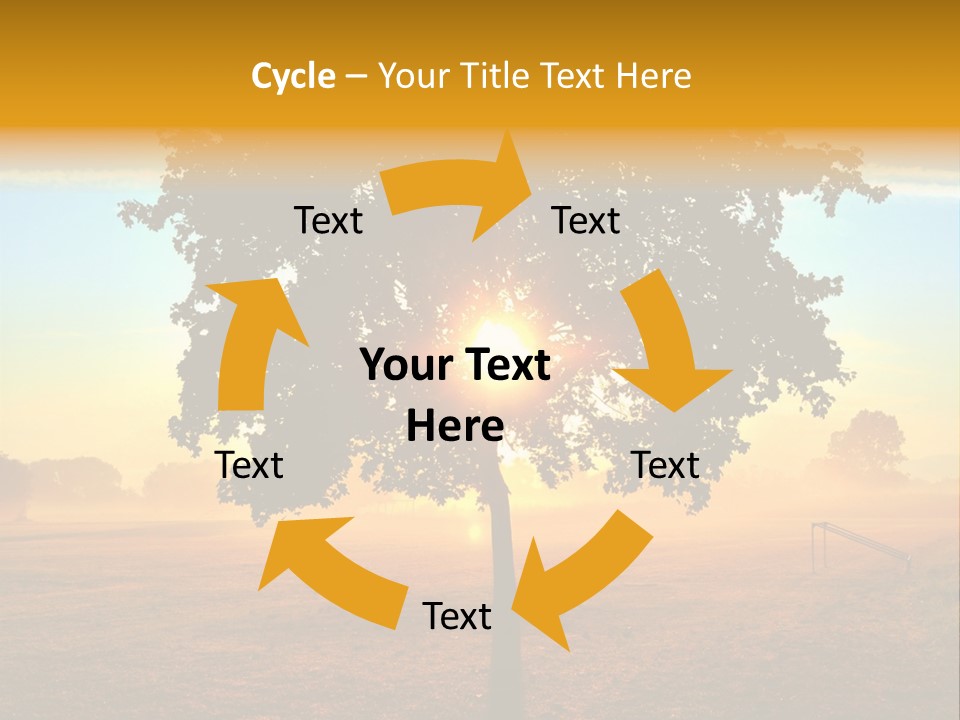 Cycle – Your Title Text Here

Text

Text

Your Text Here

Text

Text

Text